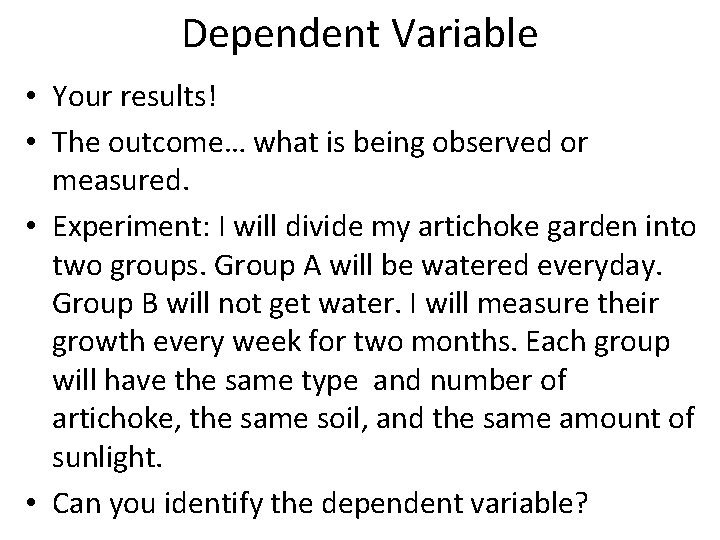 Dependent Variable

• Your results!
• The outcome… what is being observed or measured.
• Experiment: I will divide my artichoke garden into two groups. Group A will be watered everyday. Group B will not get water. I will measure their growth every week for two months. Each group will have the same type and number of artichoke, the same soil, and the same amount of sunlight.
• Can you identify the dependent variable?